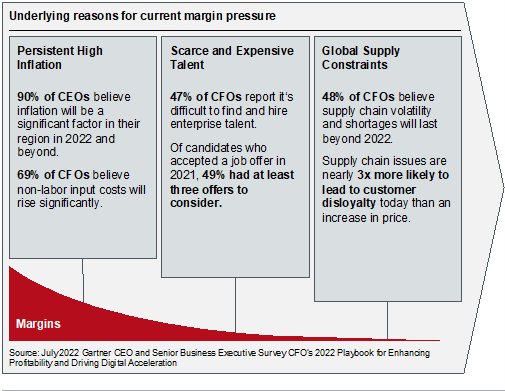 Underlying reasons for current margin pressure

Persistent High Inflation

90% of CEOs believe inflation will be a significant factor in their region in 2022 and beyond.

69% of CFOs believe non-labor input costs will rise significantly.

Scarce and Expensive Talent

47% of CFOs report it's difficult to find and hire enterprise talent.

Of candidates who accepted a job offer in 2021, 49% had at least three offers to consider.

Global Supply Constraints

48% of CFOs believe supply chain volatility and shortages will last beyond 2022.

Supply chain issues are nearly 3x more likely to lead to customer disloyalty today than an increase in price.

Margins

Source: July2022 Gartner CEO and Senior Business Executive Survey CFO's 2022 Playbook for Enhancing Profitability and Driving Digital Acceleration